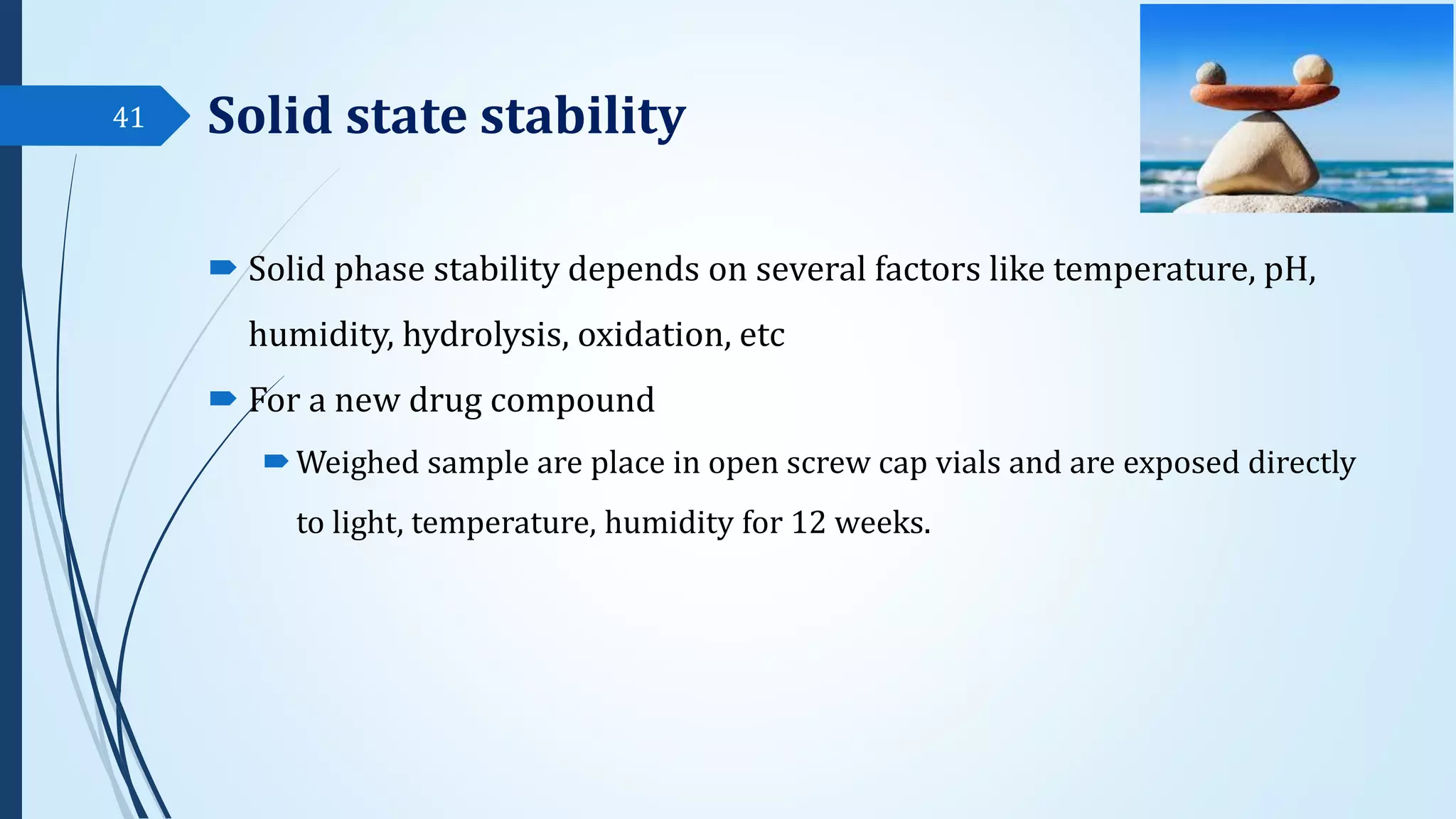 41

Solid state stability

Solid phase stability depends on several factors like temperature, pH, humidity, hydrolysis, oxidation, etc

For a new drug compound

Weighed sample are place in open screw cap vials and are exposed directly to light, temperature, humidity for 12 weeks.